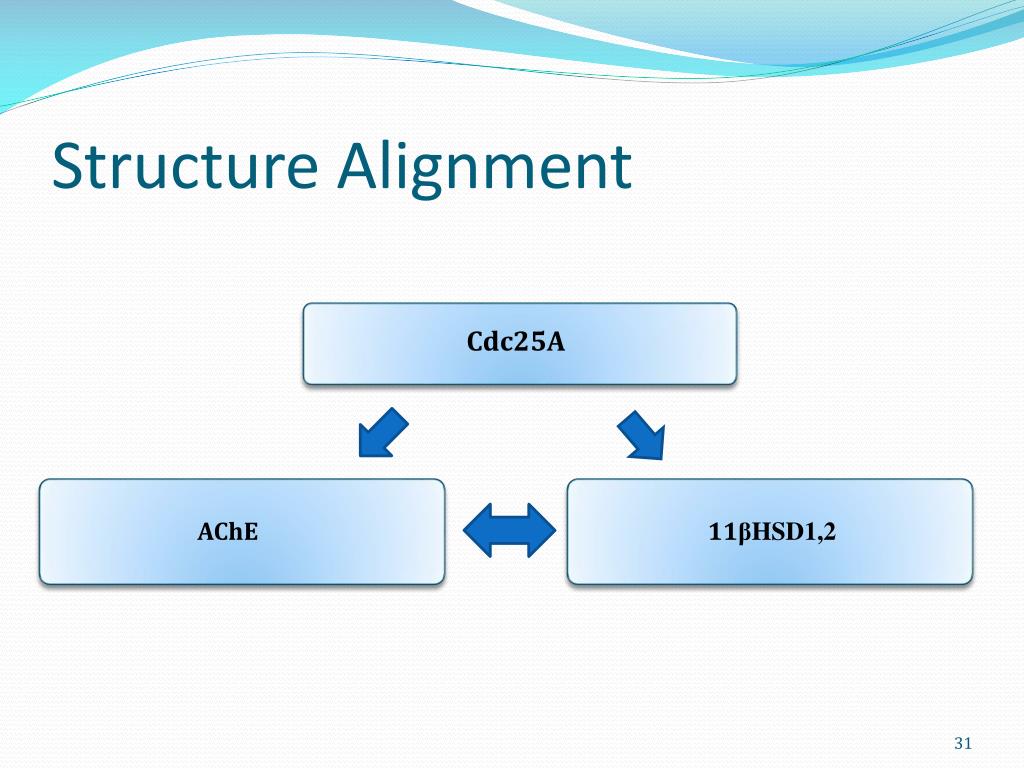 Structure Alignment

Cdc25A

AChE

11βHSD1,2

31